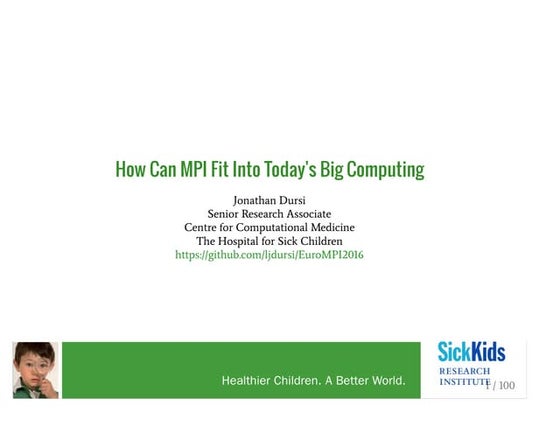 How Can MPI Fit Into Today's Big Computing

Jonathan Dursi
Senior Research Associate
Centre for Computational Medicine
The Hospital for Sick Children
https://github.com/ljdursi/EuroMPI2016

Healthier Children. A Better World.

SickKids
RESEARCH
INSTITUTE

1 / 100